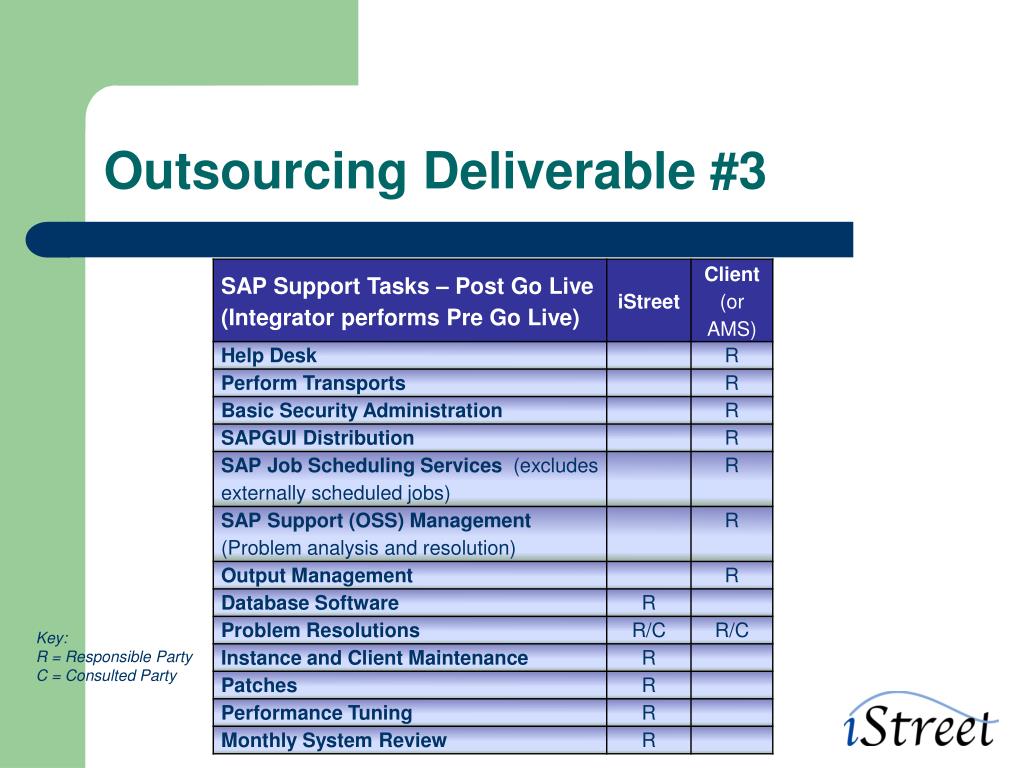 Outsourcing Deliverable #3

| SAP Support Tasks – Post Go Live (Integrator performs Pre Go Live) | iStreet | Client (or AMS) |
|---|---|---|
| Help Desk | | R |
| Perform Transports | | R |
| Basic Security Administration | | R |
| SAPGUI Distribution | | R |
| SAP Job Scheduling Services (excludes externally scheduled jobs) | | R |
| SAP Support (OSS) Management (Problem analysis and resolution) | | R |
| Output Management | | R |
| Database Software | R | |
| Problem Resolutions | R/C | R/C |
| Instance and Client Maintenance | R | |
| Patches | R | |
| Performance Tuning | R | |
| Monthly System Review | R | |

Key:
R = Responsible Party
C = Consulted Party

iStreet